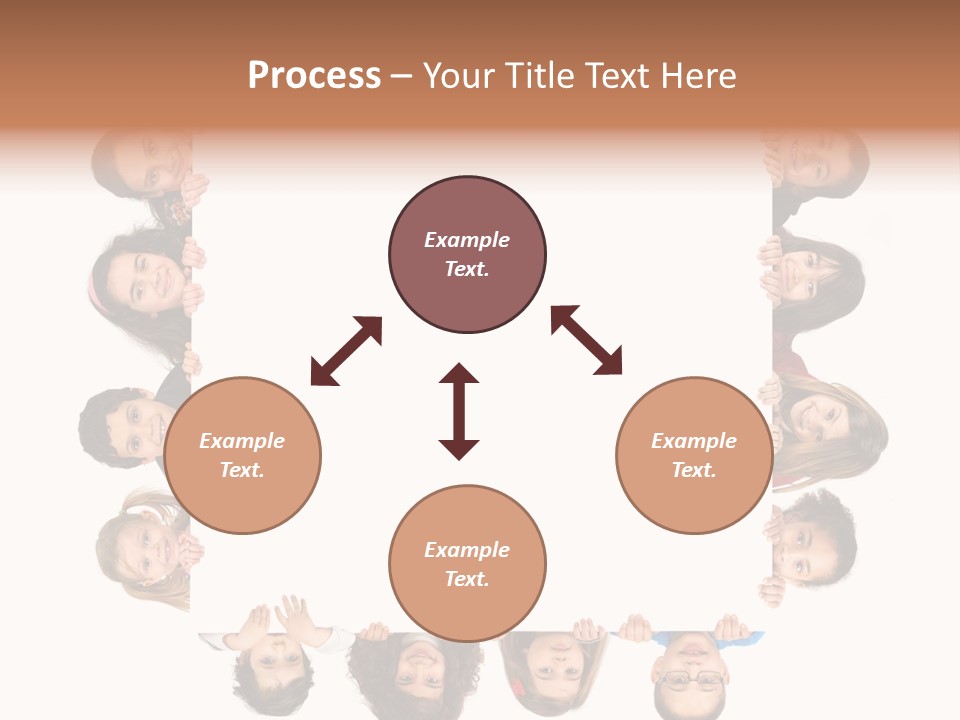 Process – Your Title Text Here

Example Text.

Example Text.

Example Text.

Example Text.